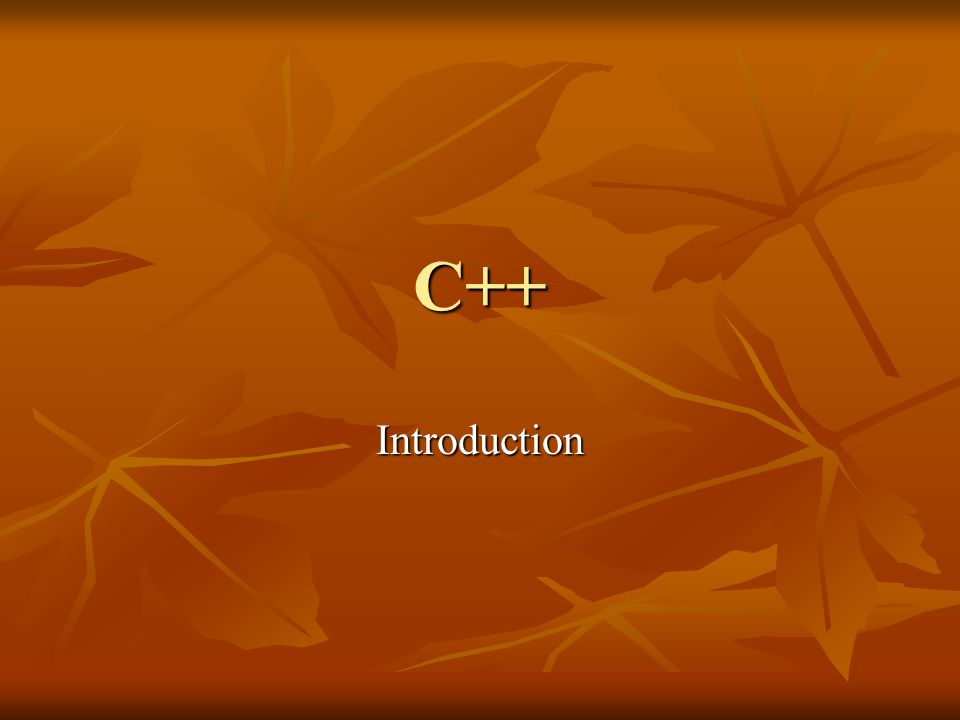 C++

Introduction